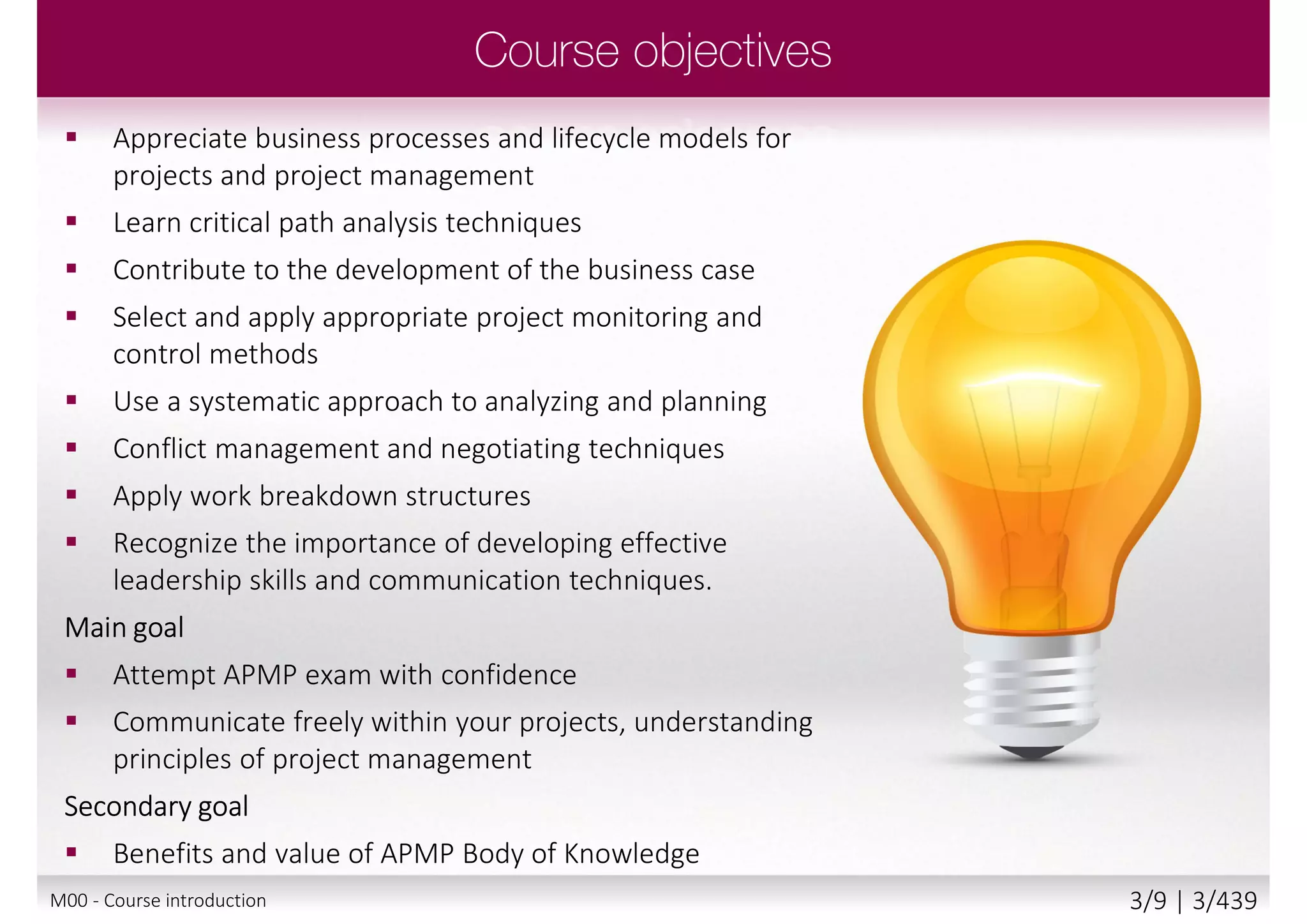 Course objectives

▪ Appreciate business processes and lifecycle models for projects and project management

▪ Learn critical path analysis techniques

▪ Contribute to the development of the business case

▪ Select and apply appropriate project monitoring and control methods

▪ Use a systematic approach to analyzing and planning

▪ Conflict management and negotiating techniques

▪ Apply work breakdown structures

▪ Recognize the importance of developing effective leadership skills and communication techniques.

Main goal

▪ Attempt APMP exam with confidence

▪ Communicate freely within your projects, understanding principles of project management

Secondary goal

▪ Benefits and value of APMP Body of Knowledge

M00 - Course introduction

3/9 | 3/439